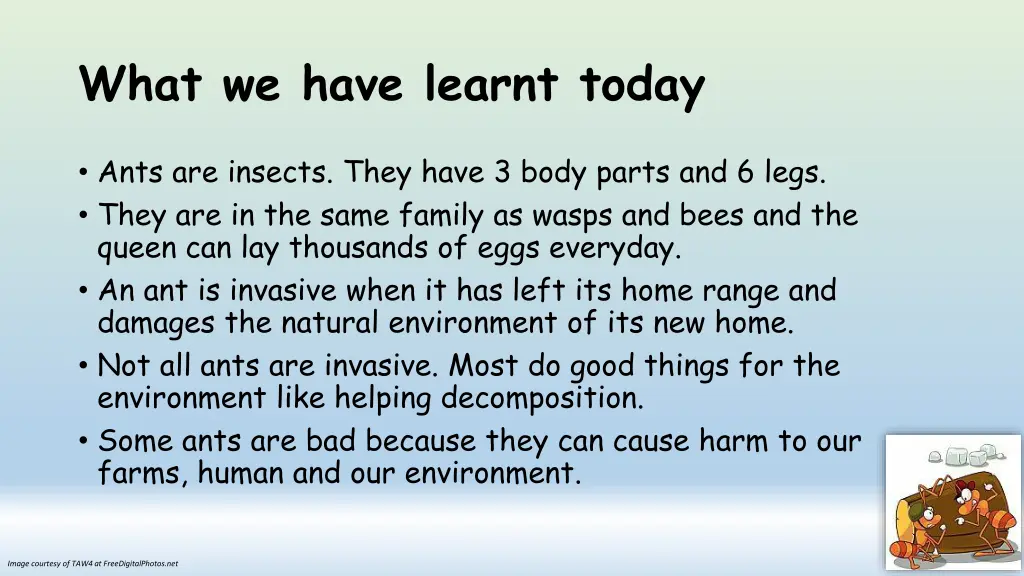 What we have learnt today

• Ants are insects. They have 3 body parts and 6 legs.
• They are in the same family as wasps and bees and the queen can lay thousands of eggs everyday.
• An ant is invasive when it has left its home range and damages the natural environment of its new home.
• Not all ants are invasive. Most do good things for the environment like helping decomposition.
• Some ants are bad because they can cause harm to our farms, human and our environment.

Image courtesy of TAW4 at FreeDigitalPhotos.net